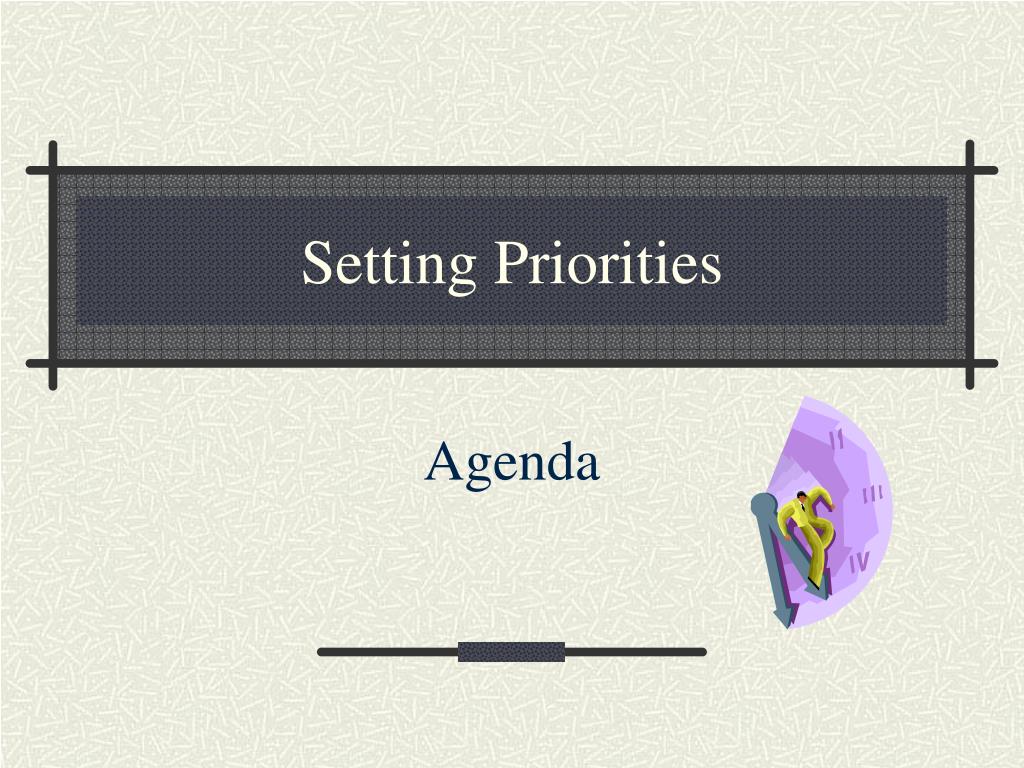 Setting Priorities

Agenda

II
III
IV